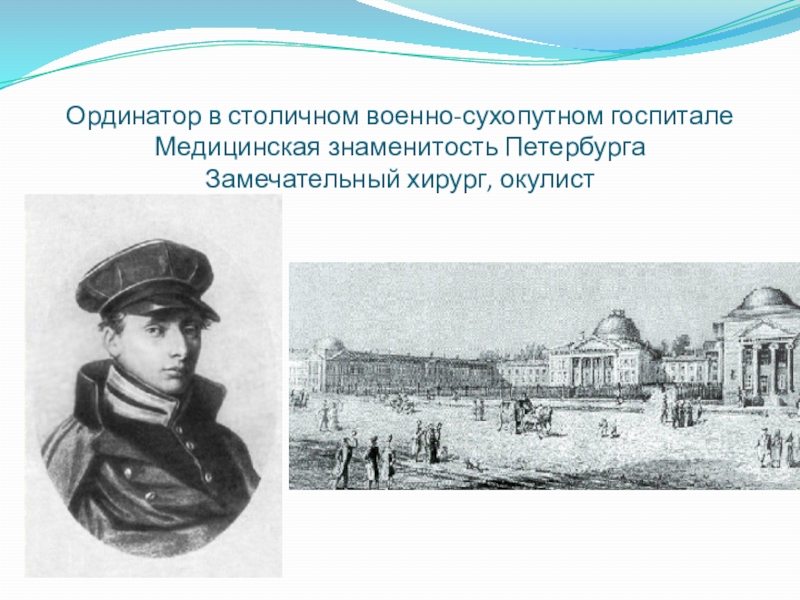 Ординатор в столичном военно-сухопутном госпитале
Медицинская знаменитость Петербурга
Замечательный хирург, окулист